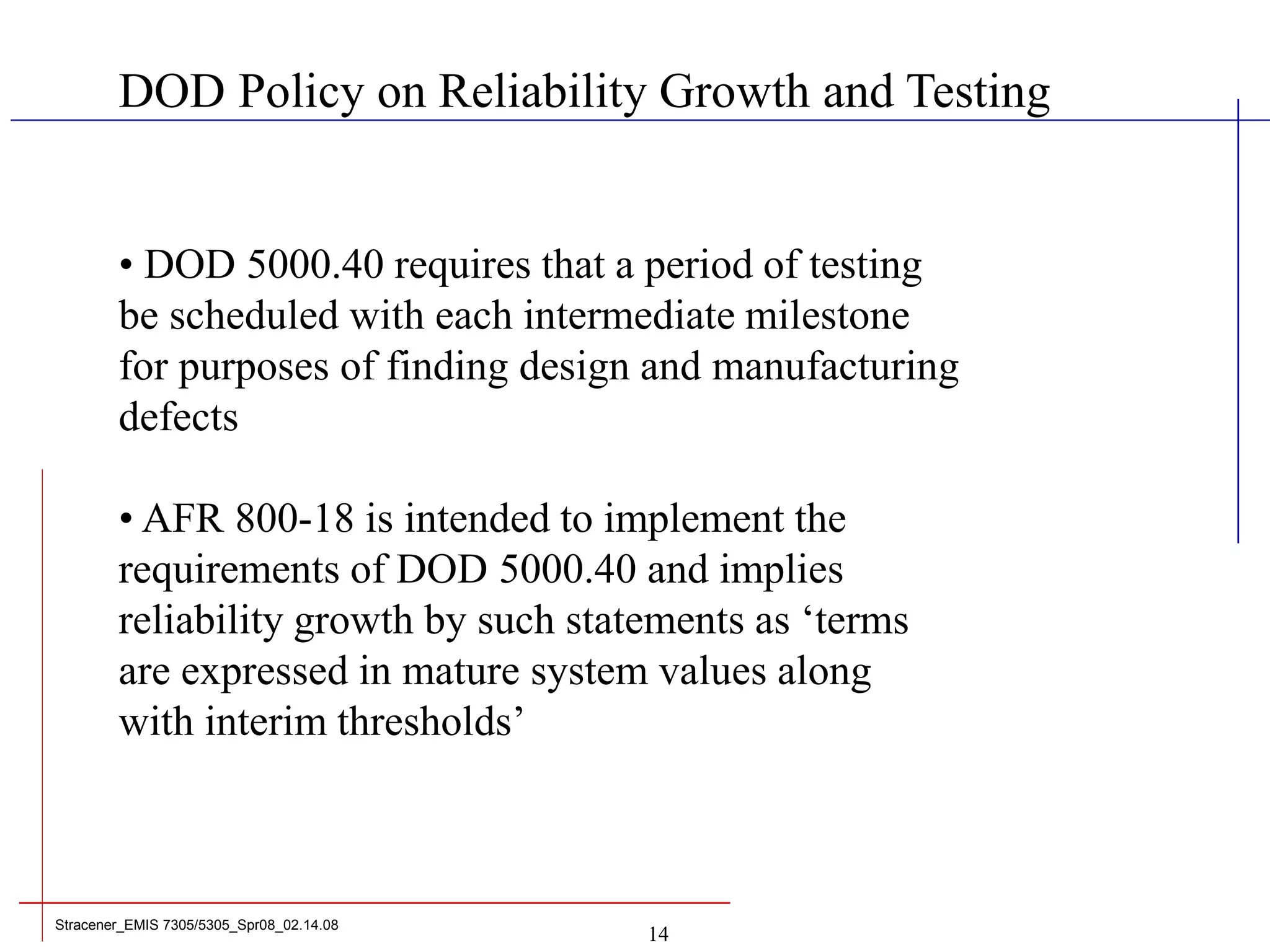 DOD Policy on Reliability Growth and Testing

• DOD 5000.40 requires that a period of testing be scheduled with each intermediate milestone for purposes of finding design and manufacturing defects

• AFR 800-18 is intended to implement the requirements of DOD 5000.40 and implies reliability growth by such statements as ‘terms are expressed in mature system values along with interim thresholds’

Stracener_EMIS 7305/5305_Spr08_02.14.08

14